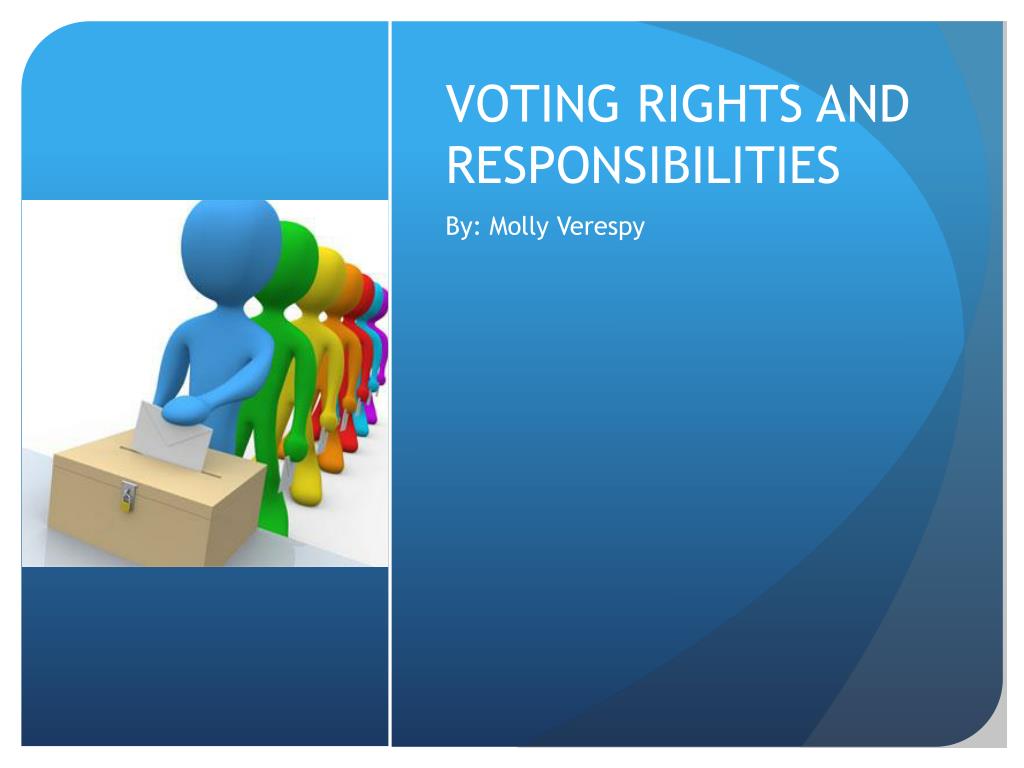 VOTING RIGHTS AND RESPONSIBILITIES

By: Molly Verespy